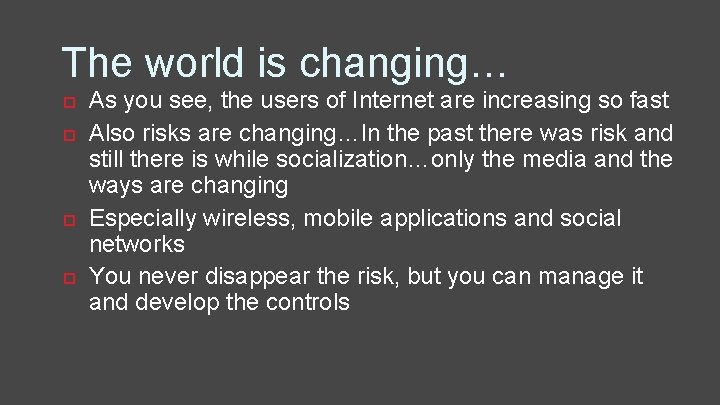 The world is changing…

As you see, the users of Internet are increasing so fast

Also risks are changing…In the past there was risk and still there is while socialization…only the media and the ways are changing

Especially wireless, mobile applications and social networks

You never disappear the risk, but you can manage it and develop the controls